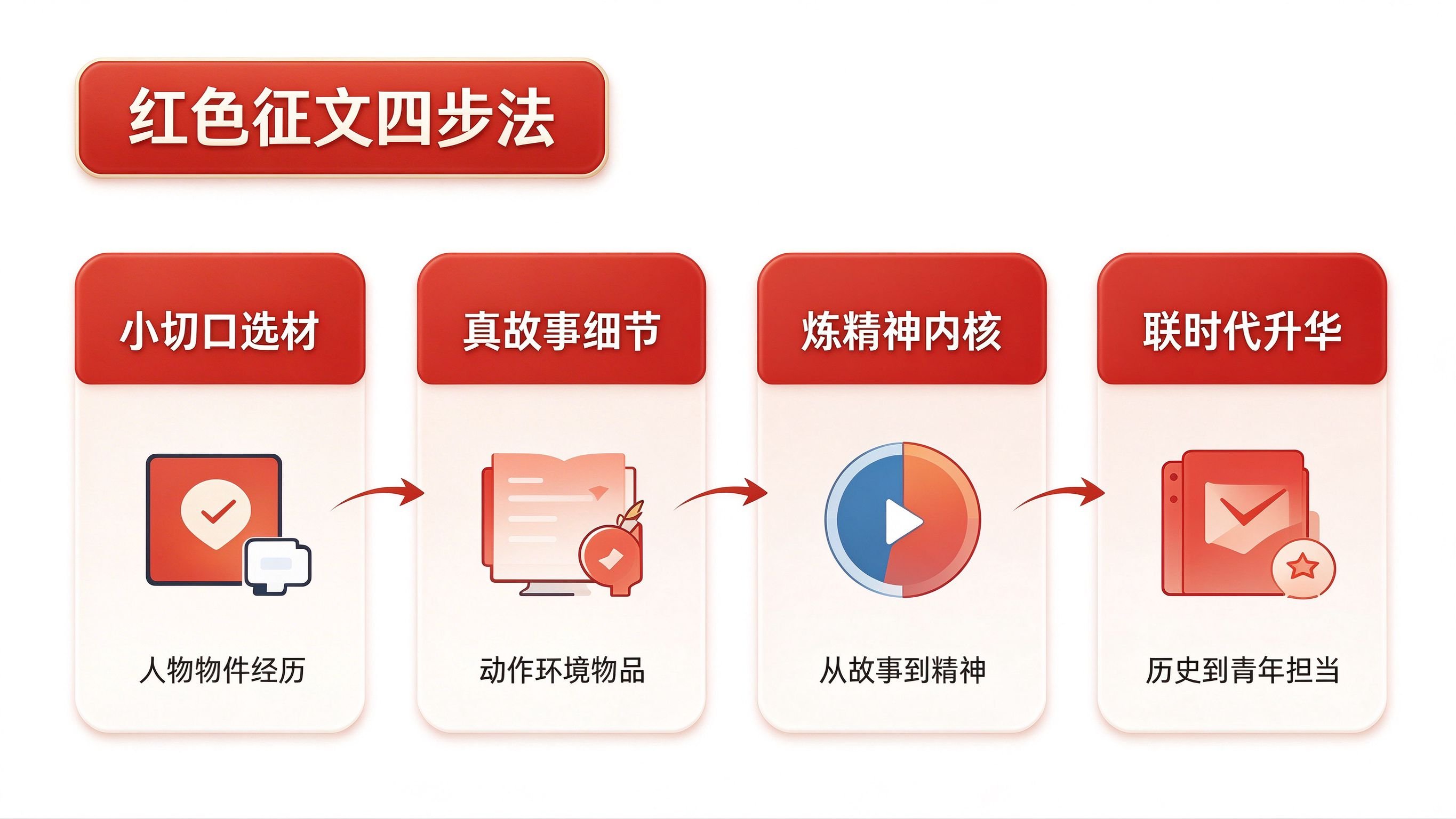 红色征文四步法

小切口选材

人物物件经历

真故事细节

动作环境物品

炼精神内核

从故事到精神

联时代升华

历史到青年担当